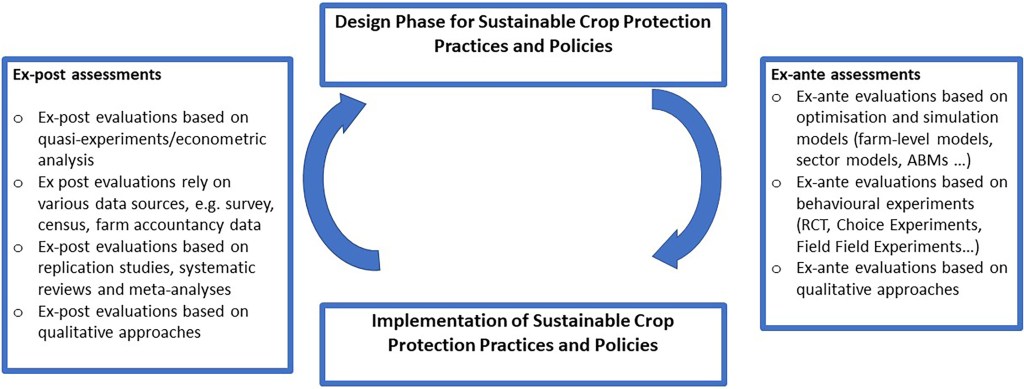 Design Phase for Sustainable Crop Protection Practices and Policies

Ex-post assessments

o Ex-post evaluations based on quasi-experiments/econometric analysis
o Ex post evaluations rely on various data sources, e.g. survey, census, farm accountancy data
o Ex-post evaluations based on replication studies, systematic reviews and meta-analyses
o Ex-post evaluations based on qualitative approaches

Ex-ante assessments
o Ex-ante evaluations based on optimisation and simulation models (farm-level models, sector models, ABMs …)
o Ex-ante evaluations based on behavioural experiments (RCT, Choice Experiments, Field Field Experiments…)
o Ex-ante evaluations based on qualitative approaches

Implementation of Sustainable Crop Protection Practices and Policies